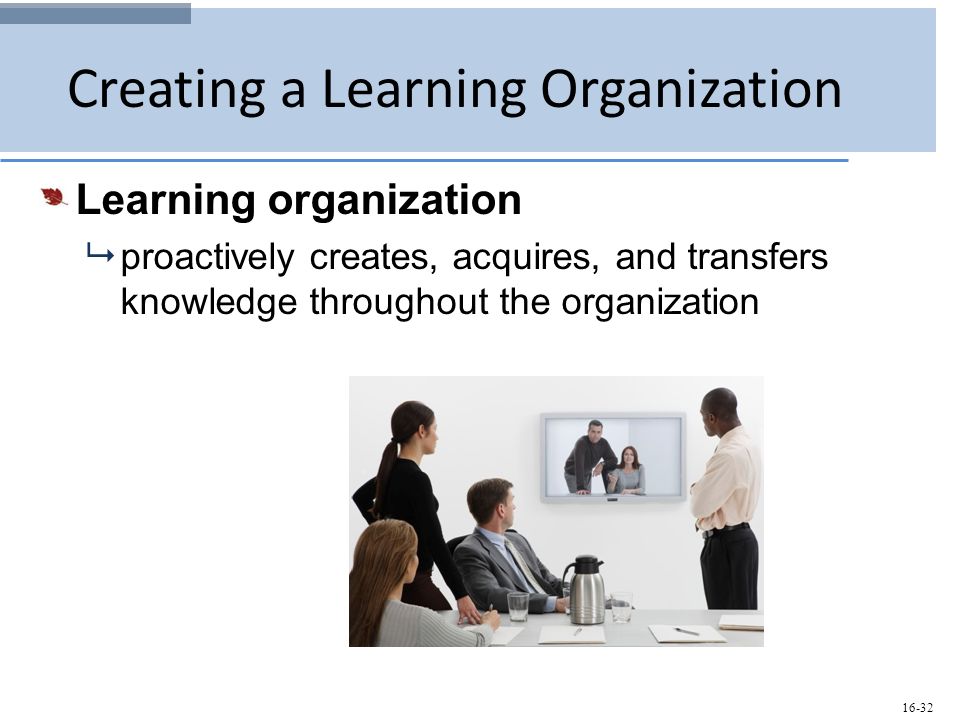 Creating a Learning Organization

Learning organization

proactively creates, acquires, and transfers knowledge throughout the organization

16-32